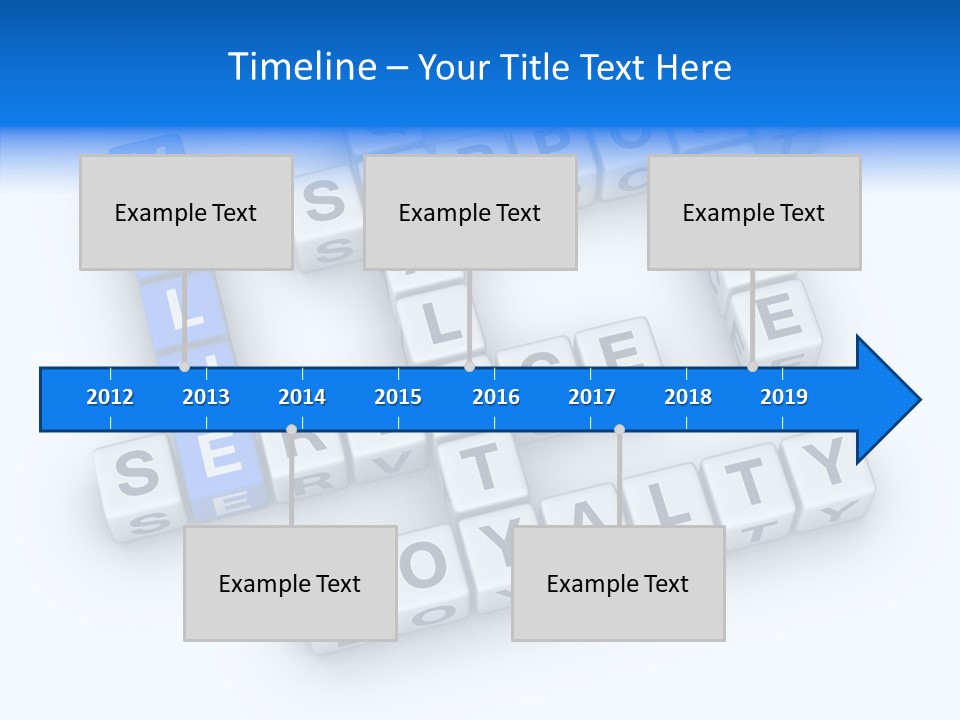 Timeline – Your Title Text Here

Example Text

Example Text

Example Text

2012 2013 2014 2015 2016 2017 2018 2019

Example Text

Example Text